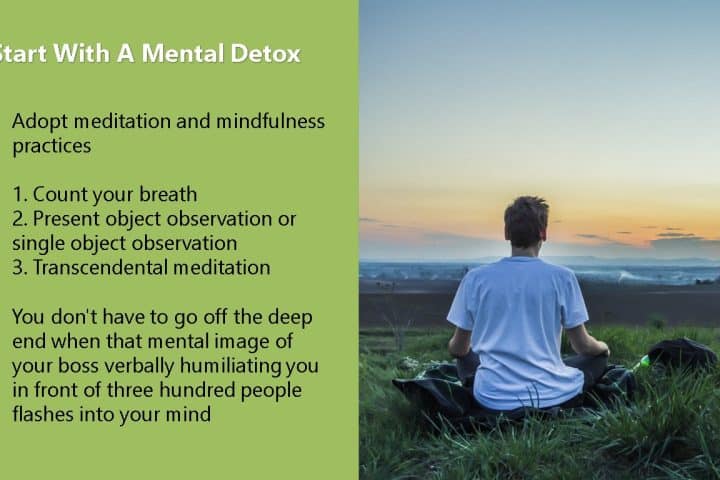 Start With A Mental Detox

Adopt meditation and mindfulness practices

1. Count your breath
2. Present object observation or single object observation
3. Transcendental meditation

You don't have to go off the deep end when that mental image of your boss verbally humiliating you in front of three hundred people flashes into your mind